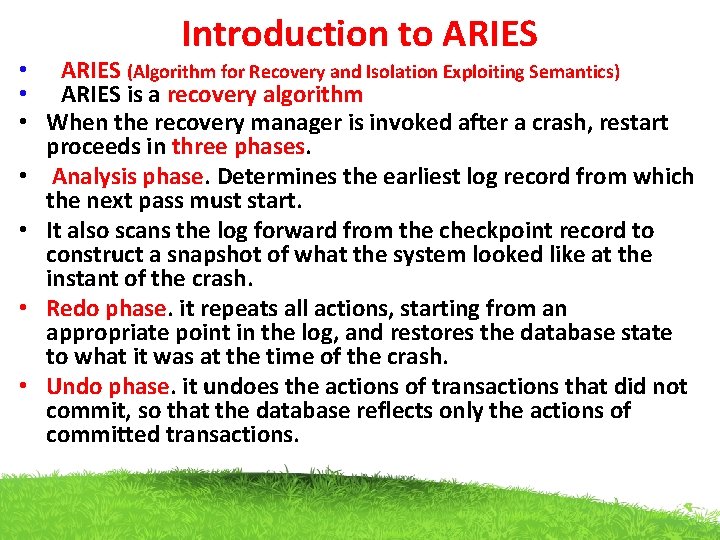 Introduction to ARIES

• ARIES (Algorithm for Recovery and Isolation Exploiting Semantics)
• ARIES is a recovery algorithm
• When the recovery manager is invoked after a crash, restart proceeds in three phases.
• Analysis phase. Determines the earliest log record from which the next pass must start.
• It also scans the log forward from the checkpoint record to construct a snapshot of what the system looked like at the instant of the crash.
• Redo phase. it repeats all actions, starting from an appropriate point in the log, and restores the database state to what it was at the time of the crash.
• Undo phase. it undoes the actions of transactions that did not commit, so that the database reflects only the actions of committed transactions.